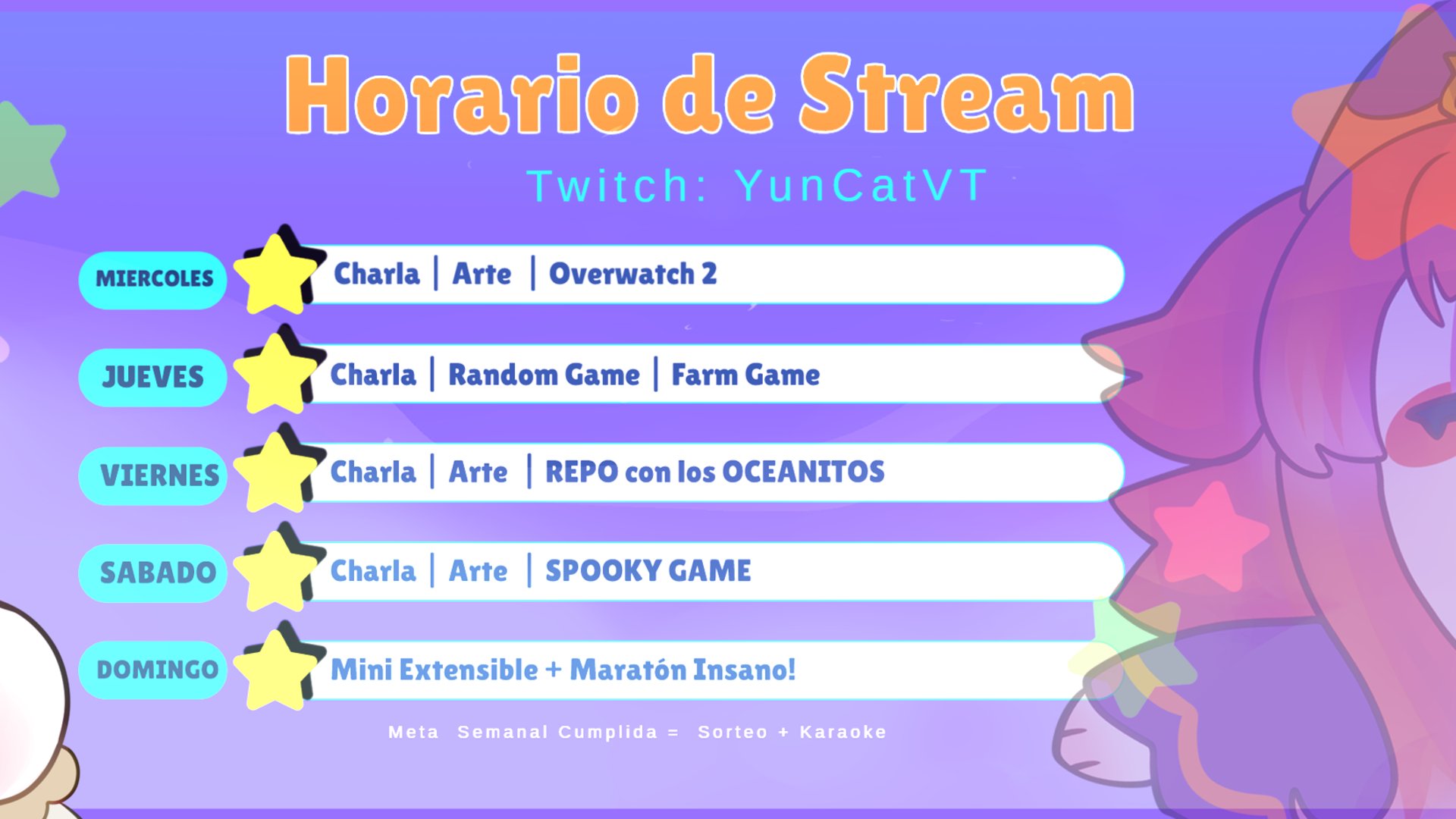 Horario de Stream

Twitch: YunCatVT

MIERCOLES Charla | Arte | Overwatch 2

JUEVES Charla | Random Game | Farm Game

VIERNES Charla | Arte | REPO con los OCEANITOS

SABADO Charla | Arte | SPOOKY GAME

DOMINGO Mini Extensible + Maratón Insano!

Meta Semanal Cumplida = Sorteo + Karaoke